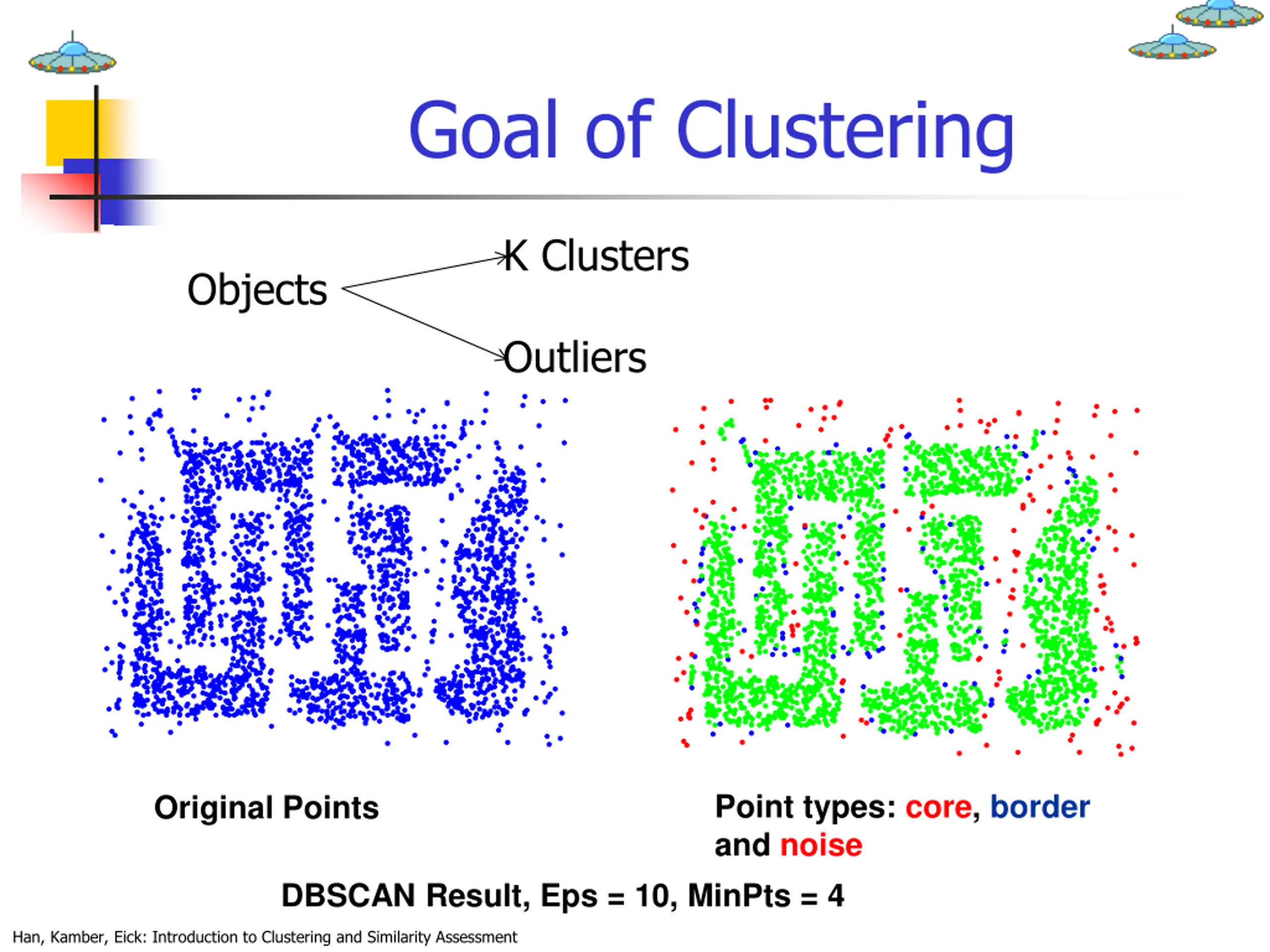 Goal of Clustering

Objects

K Clusters

Outliers

Original Points

Point types: core, border and noise

DBSCAN Result, Eps = 10, MinPts = 4

Han, Kamber, Eick: Introduction to Clustering and Similarity Assessment